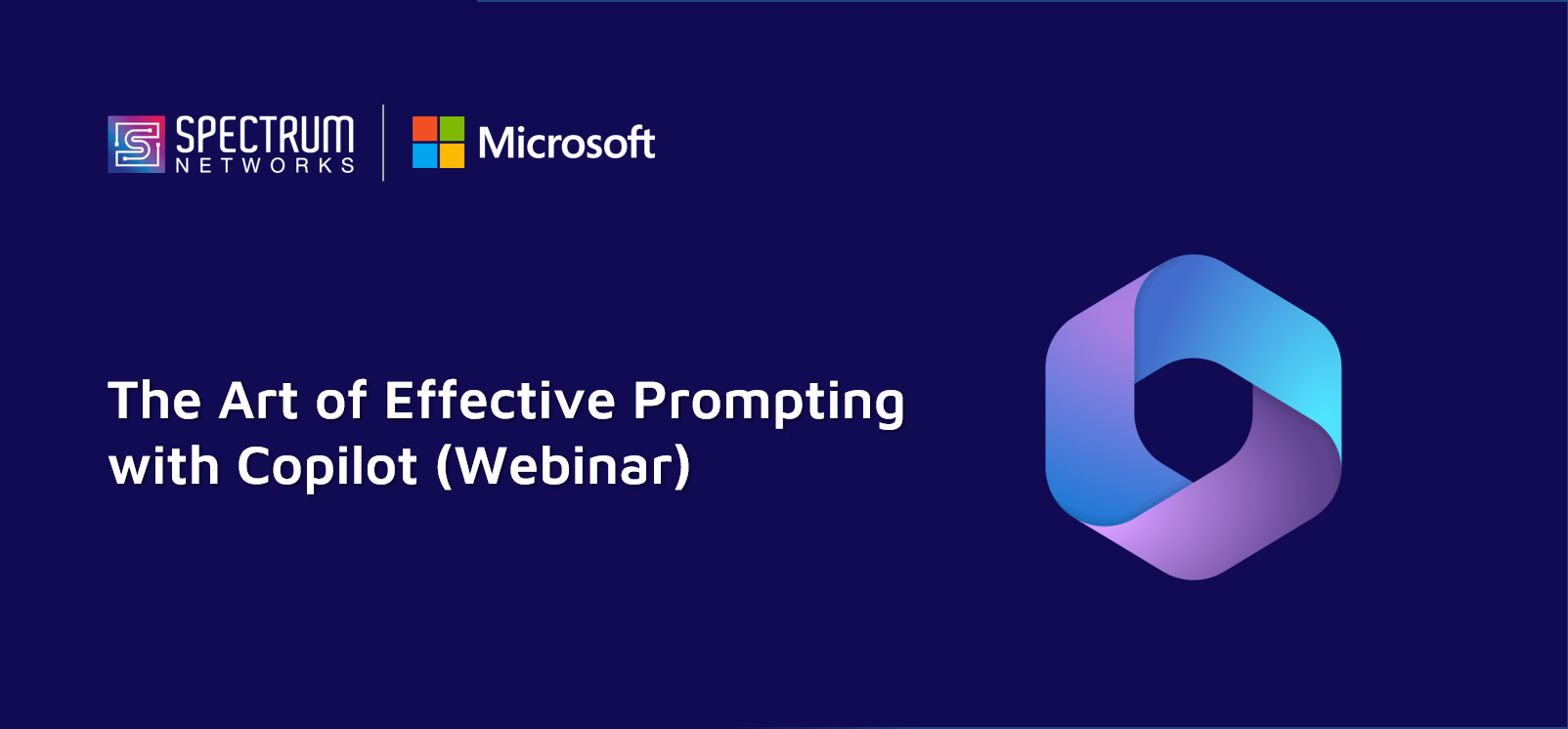 SPECTRUM
NETWORKS

Microsoft

The Art of Effective Prompting with Copilot (Webinar)